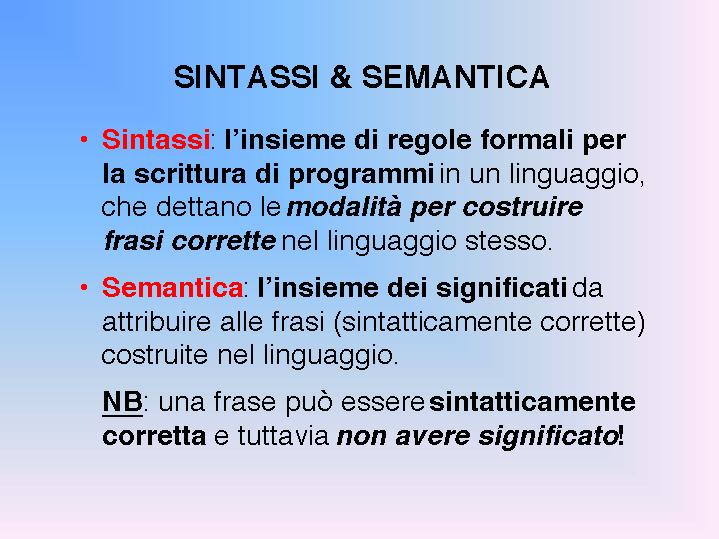 SINTASSI & SEMANTICA

• Sintassi: l'insieme di regole formali per la scrittura di programmi in un linguaggio, che dettano le modalità per costruire frasi corrette nel linguaggio stesso.

• Semantica: l'insieme dei significati da attribuire alle frasi (sintatticamente corrette) costruite nel linguaggio.

NB: una frase può essere sintatticamente corretta e tuttavia non avere significato!